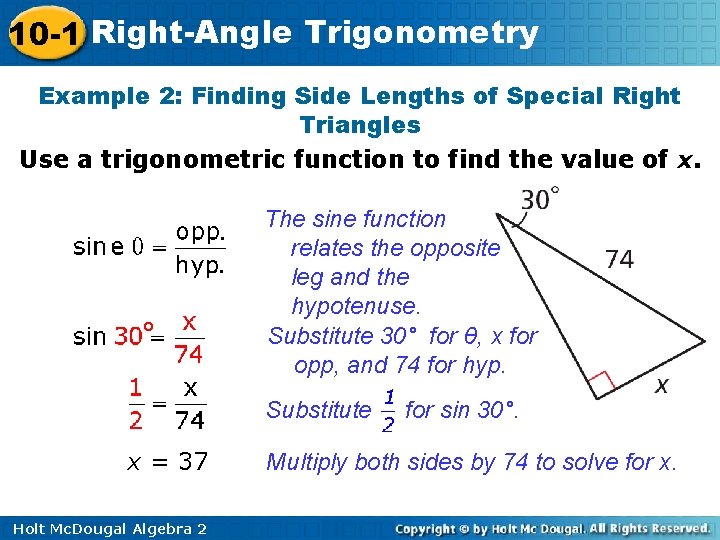 10-1 Right-Angle Trigonometry

Example 2: Finding Side Lengths of Special Right Triangles

Use a trigonometric function to find the value of $x$.

$\text{sine } 0 = \frac{\text{opp.}}{\text{hyp.}}$

The sine function relates the opposite leg and the hypotenuse.

$\sin 30° = \frac{x}{74}$

Substitute 30° for θ, x for opp, and 74 for hyp.

$\frac{1}{2} = \frac{x}{74}$

Substitute $\frac{1}{2}$ for sin 30°.

$x = 37$

Multiply both sides by 74 to solve for x.

30°

74

x

Holt McDougal Algebra 2

Copyright © by Holt Mc Dougal. All Rights Reserved.